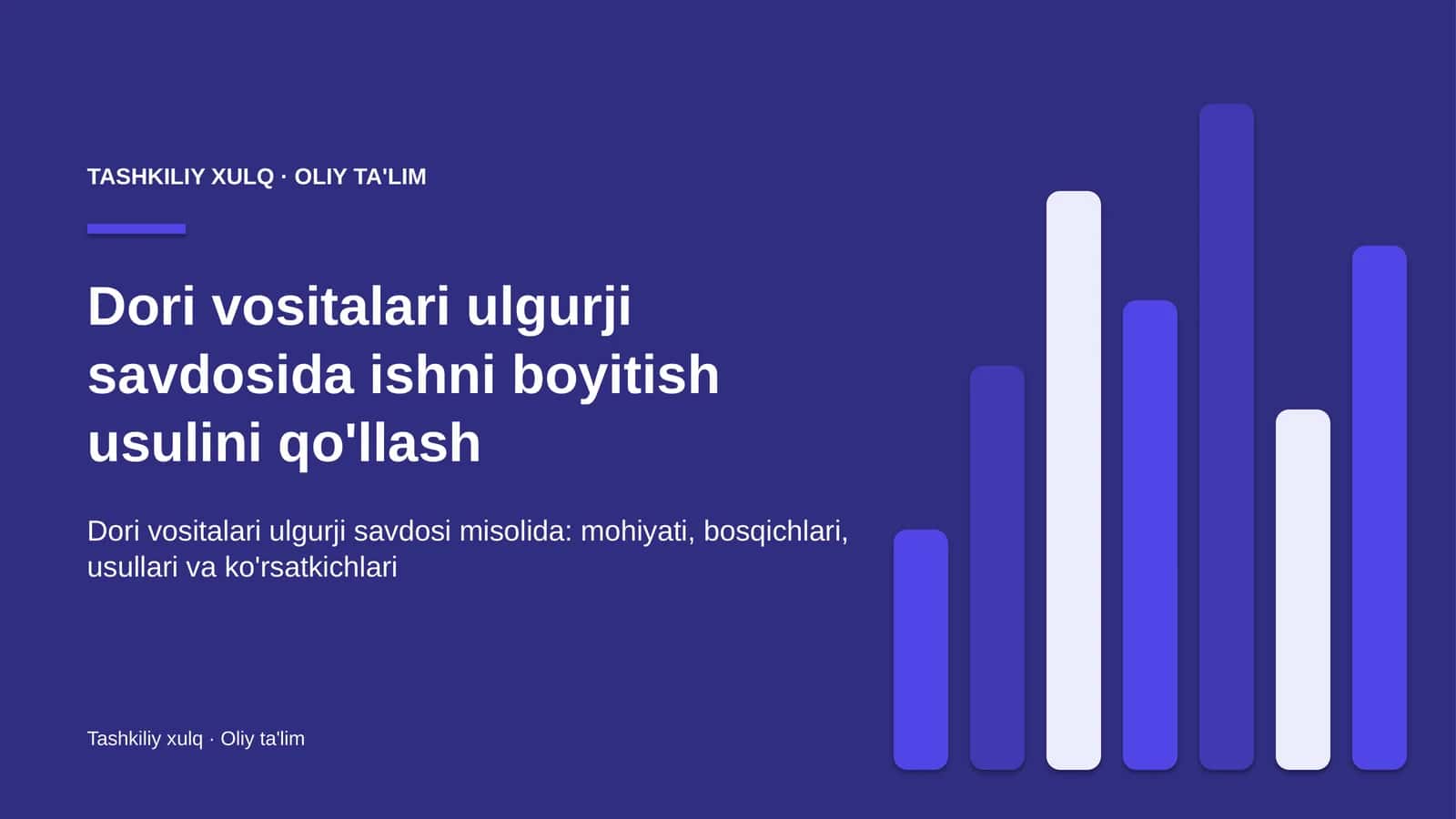 TASHKILIY XULQ · OLIY TA'LIM

Dori vositalari ulgurji savdosida ishni boyitish usulini qo'llash

Dori vositalari ulgurji savdosi misolida: mohiyati, bosqichlari, usullari va ko'rsatkichlari

Tashkiliy xulq · Oliy ta'lim